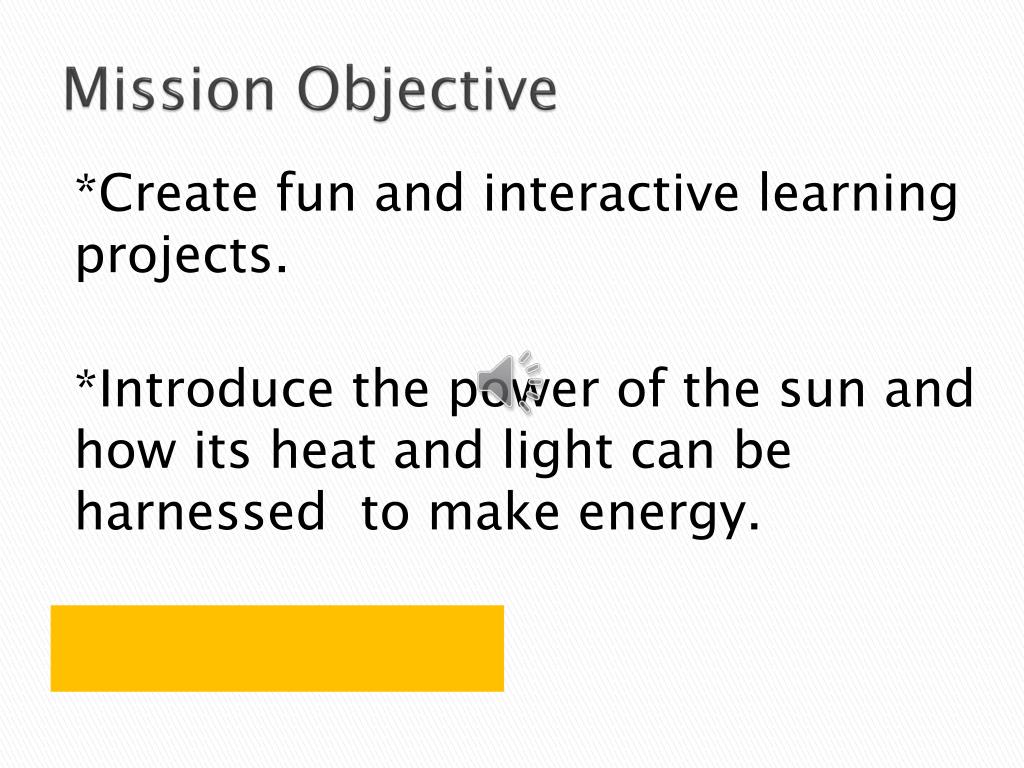 Mission Objective

*Create fun and interactive learning projects.

*Introduce the power of the sun and how its heat and light can be harnessed to make energy.